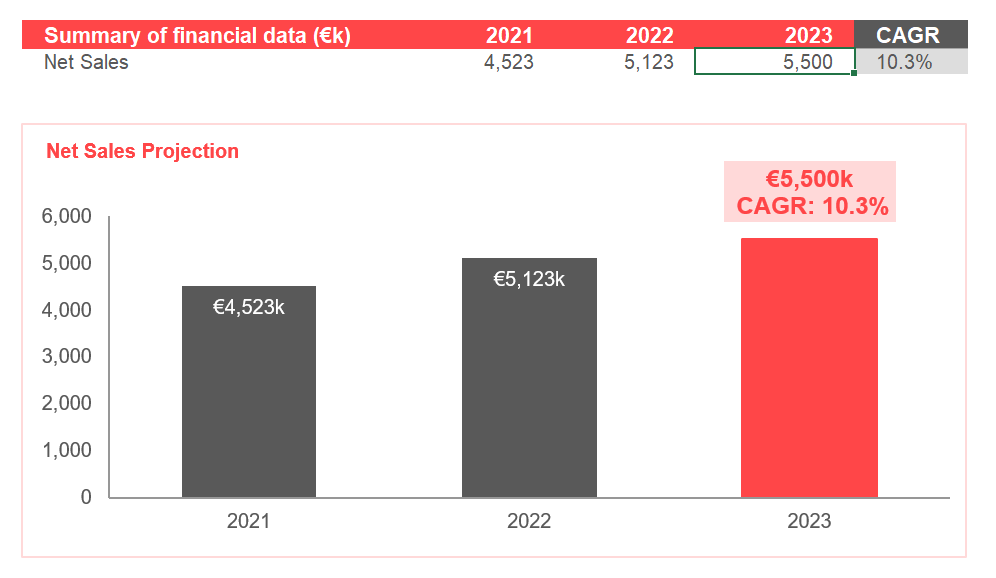 | Summary of financial data (€k) | 2021 | 2022 | 2023 | CAGR |
|---|---|---|---|---|
| Net Sales | 4,523 | 5,123 | 5,500 | 10.3% |

Net Sales Projection

€5,500k
CAGR: 10.3%

6,000
5,000
4,000
3,000
2,000
1,000
0

€4,523k
€5,123k

2021
2022
2023